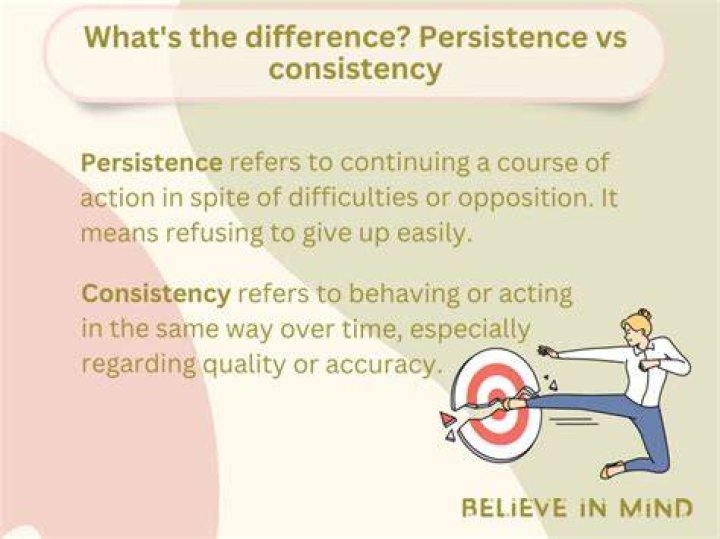 What's the difference? Persistence vs consistency

Persistence refers to continuing a course of action in spite of difficulties or opposition. It means refusing to give up easily.

Consistency refers to behaving or acting in the same way over time, especially regarding quality or accuracy.

BELIEVE IN MIND